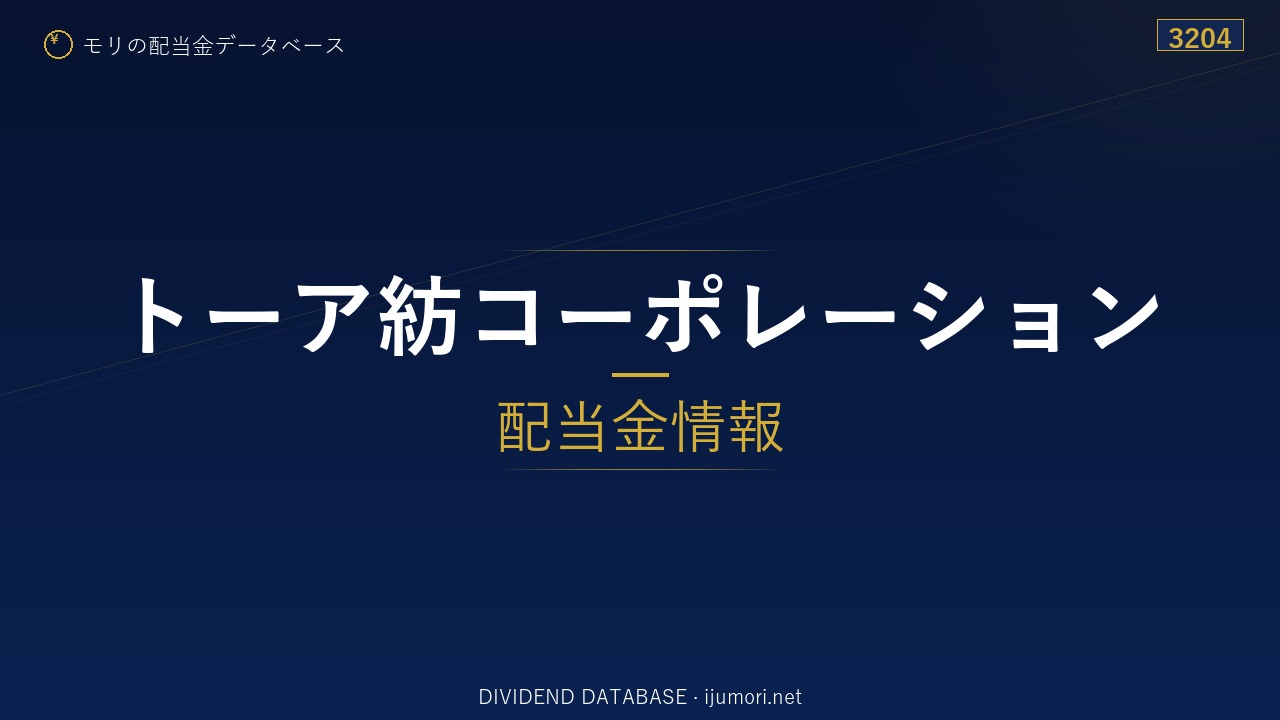 ¥ モリの配当金データベース

3204

トーア紡コーポレーション

配当金情報

DIVIDEND DATABASE · ijumori.net